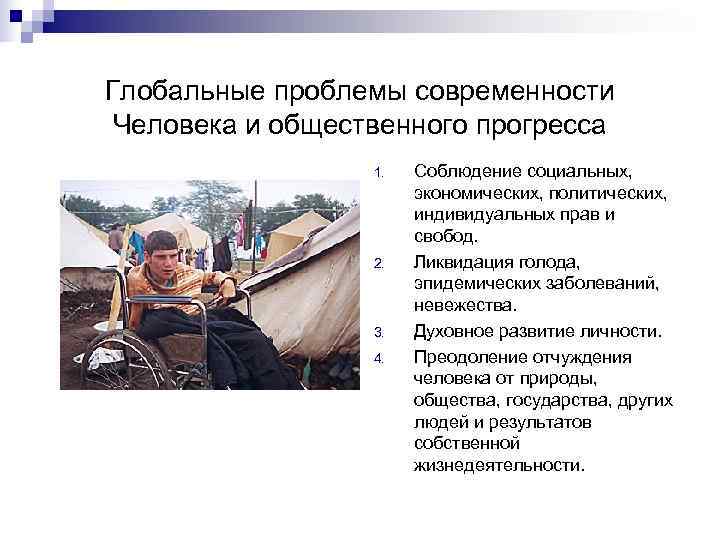 Глобальные проблемы современности Человека и общественного прогресса

1. Соблюдение социальных, экономических, политических, индивидуальных прав и свобод.
2. Ликвидация голода, эпидемических заболеваний, невежества.
3. Духовное развитие личности.
4. Преодоление отчуждения человека от природы, общества, государства, других людей и результатов собственной жизнедеятельности.